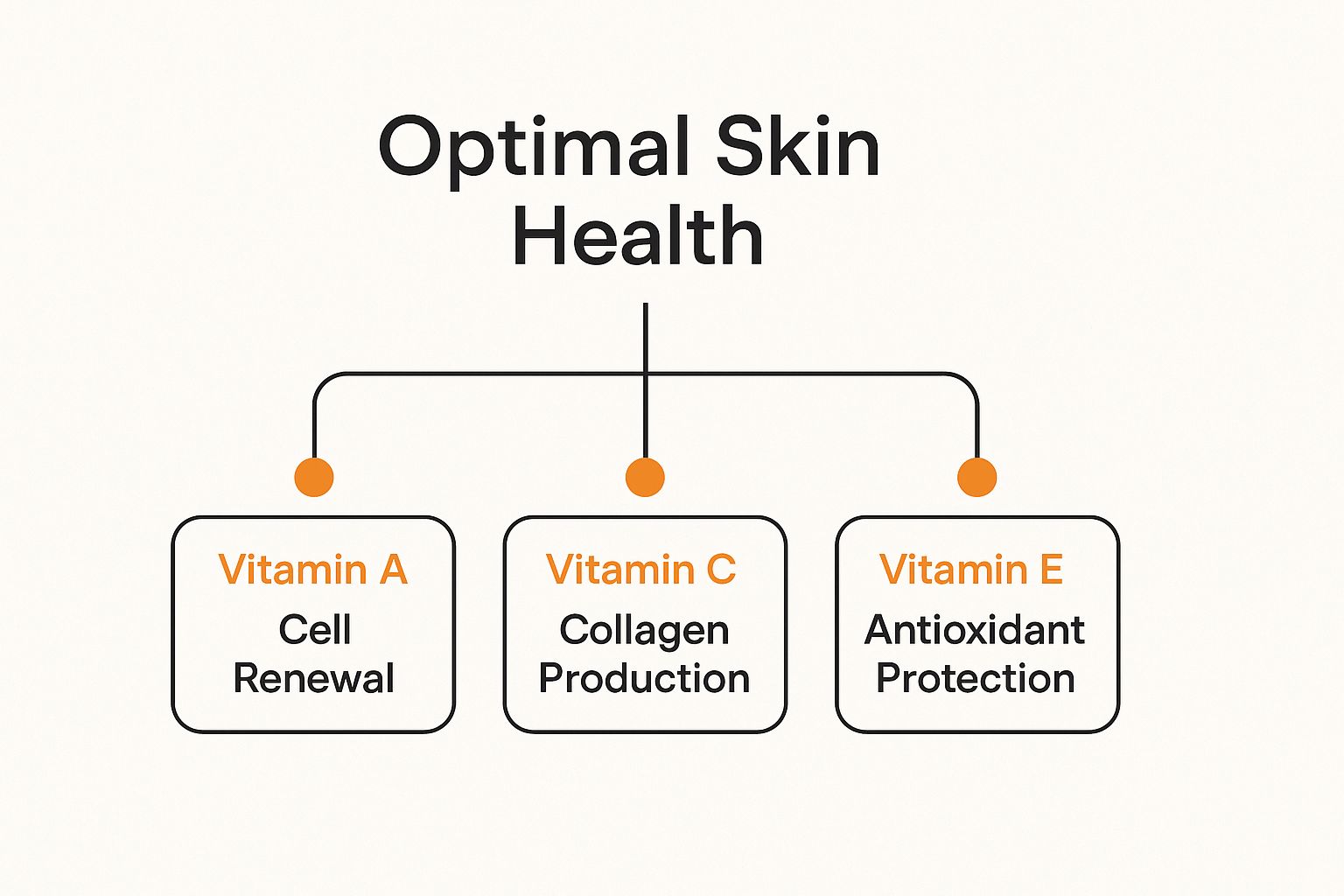 Optimal Skin Health

Vitamin A
Cell Renewal

Vitamin C
Collagen Production

Vitamin E
Antioxidant Protection